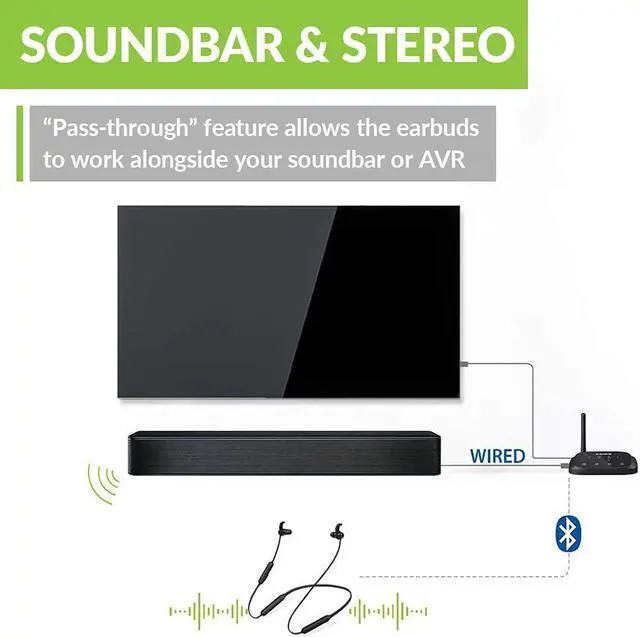 SOUNDBAR & STEREO

"Pass-through" feature allows the earbuds to work alongside your soundbar or AVR

WIRED